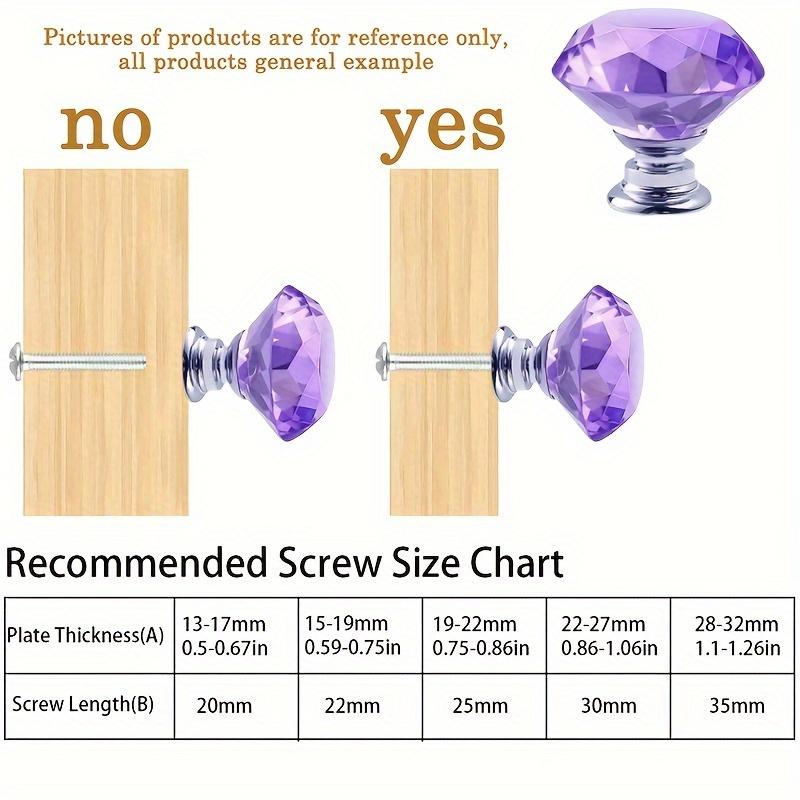 Pictures of products are for reference only, all products general example

no

yes

Recommended Screw Size Chart

| Plate Thickness(A) | 13-17mm 0.5-0.67in | 15-19mm 0.59-0.75in | 19-22mm 0.75-0.86in | 22-27mm 0.86-1.06in | 28-32mm 1.1-1.26in |
|---|---|---|---|---|---|
| Screw Length(B) | 20mm | 22mm | 25mm | 30mm | 35mm |